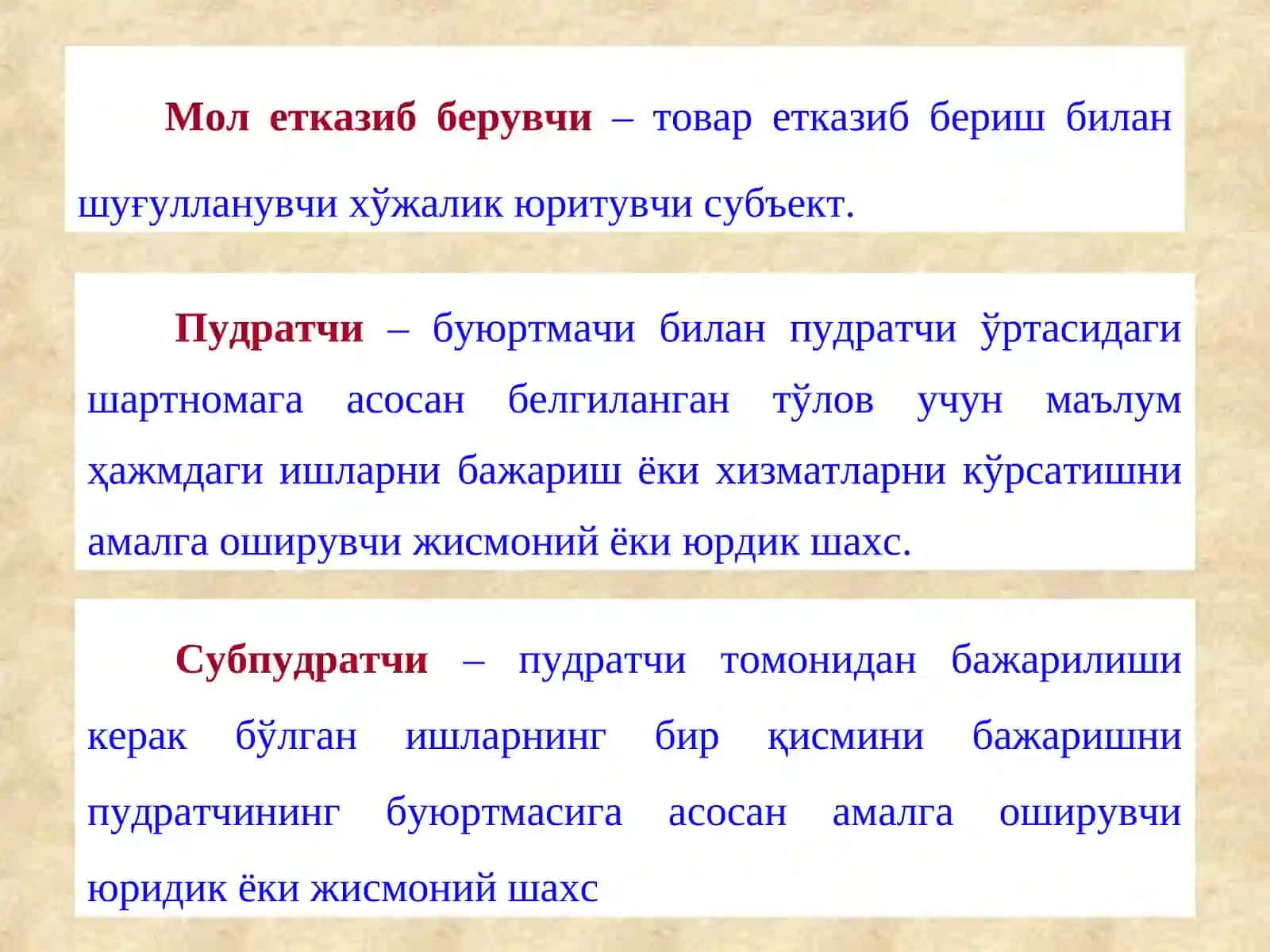 Мол етказиб берувчи – товар етказиб бериш билан шуғулланувчи хўжалик юритувчи субъект.

Пудратчи – буюртмачи билан пудратчи ўртасидаги шартномага асосан белгиланган тўлов учун маълум ҳажмдаги ишларни бажариш ёки хизматларни кўрсатишни амалга оширувчи жисмоний ёки юрдик шахс.

Субпудратчи – пудратчи томонидан бажарилиши керак бўлган ишларнинг бир қисмини бажаришни пудратчининг буюртмасига асосан амалга оширувчи юридик ёки жисмоний шахс